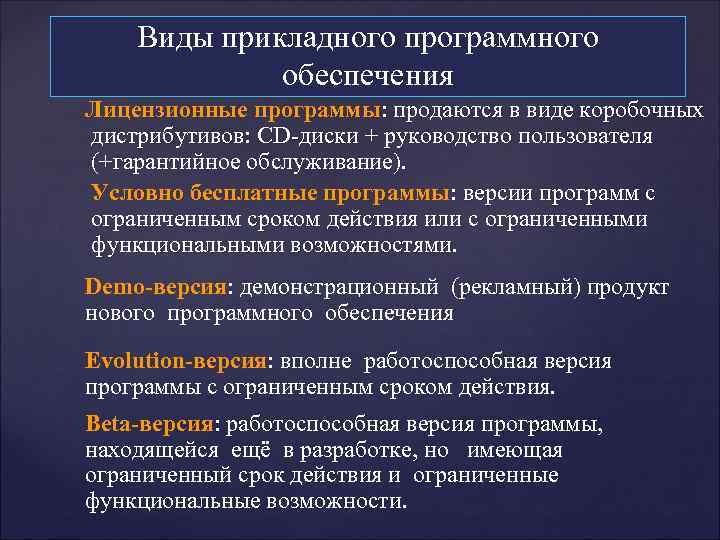 Виды прикладного программного обеспечения

Лицензионные программы: продаются в виде коробочных дистрибутивов: CD-диски + руководство пользователя (+гарантийное обслуживание).

Условно бесплатные программы: версии программ с ограниченным сроком действия или с ограниченными функциональными возможностями.

Demo-версия: демонстрационный (рекламный) продукт нового программного обеспечения

Evolution-версия: вполне работоспособная версия программы с ограниченным сроком действия.

Beta-версия: работоспособная версия программы, находящейся ещё в разработке, но имеющая ограниченный срок действия и ограниченные функциональные возможности.